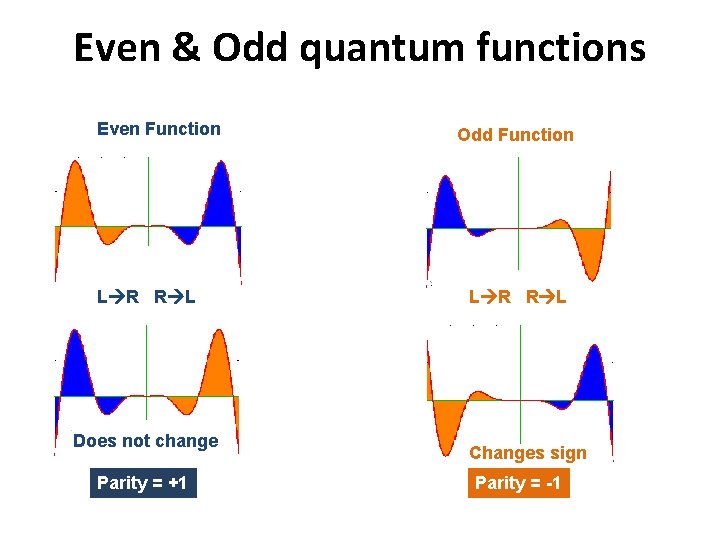 Even & Odd quantum functions

Even Function

L→R R→L

Does not change

Parity = +1

Odd Function

L→R R→L

Changes sign

Parity = -1